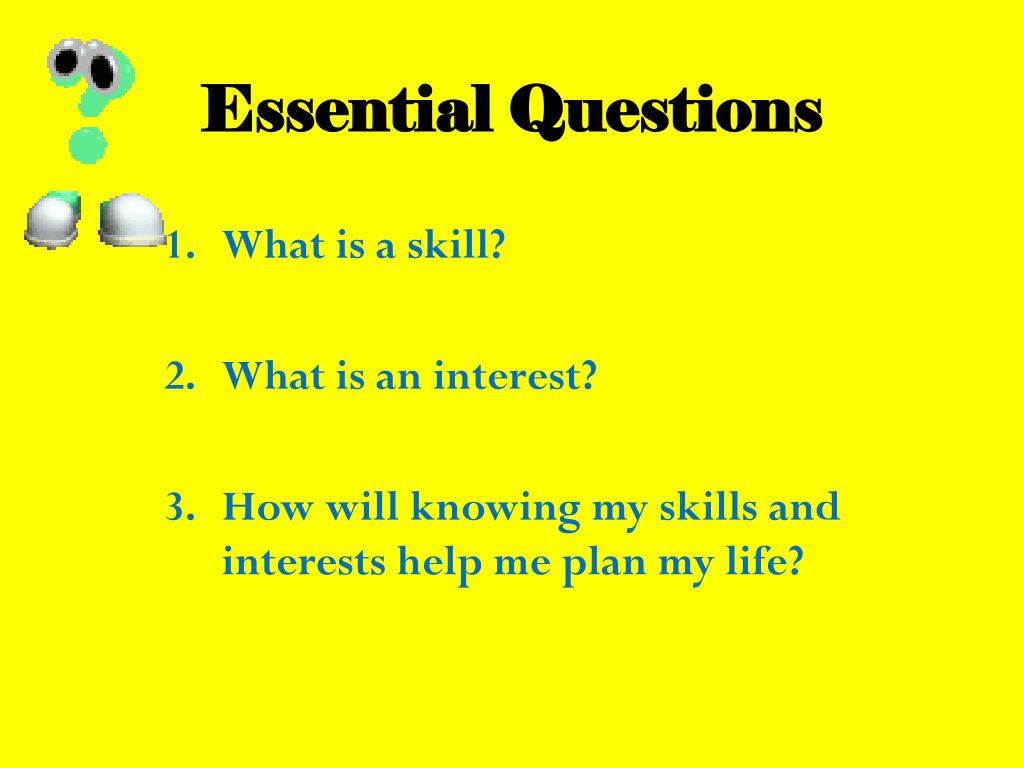 Essential Questions

1. What is a skill?

2. What is an interest?

3. How will knowing my skills and interests help me plan my life?